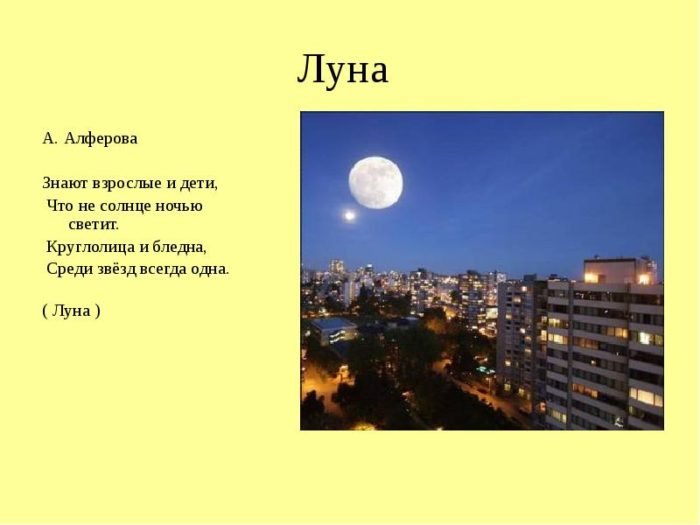 Луна

А. Алферова

Знают взрослые и дети,
Что не солнце ночью светит.
Круглолица и бледна,
Среди звёзд всегда одна.

( Луна )